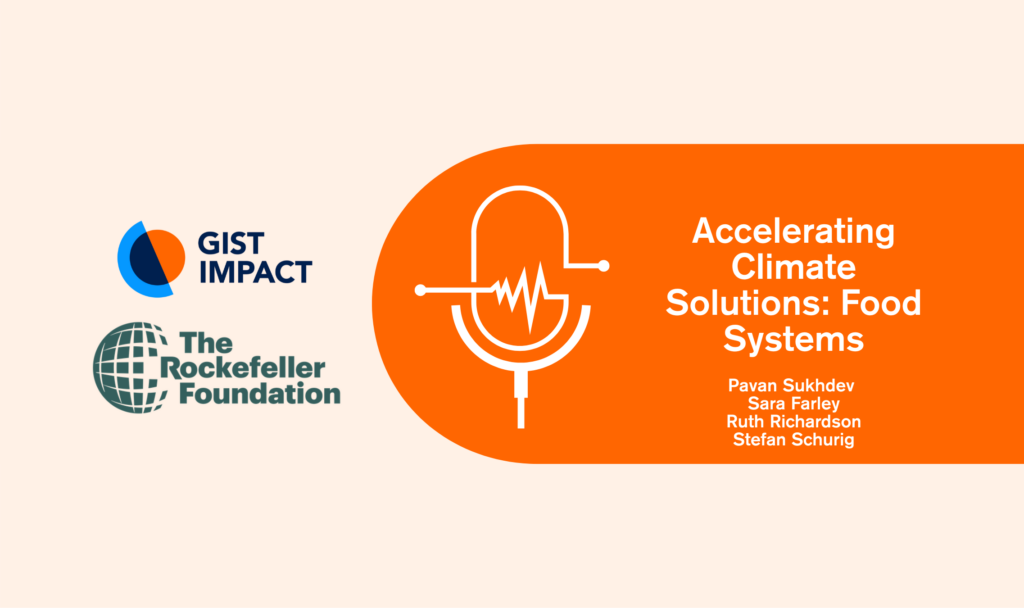 GIST IMPACT

The Rockefeller Foundation

Accelerating Climate Solutions: Food Systems

Pavan Sukhdev
Sara Farley
Ruth Richardson
Stefan Schurig